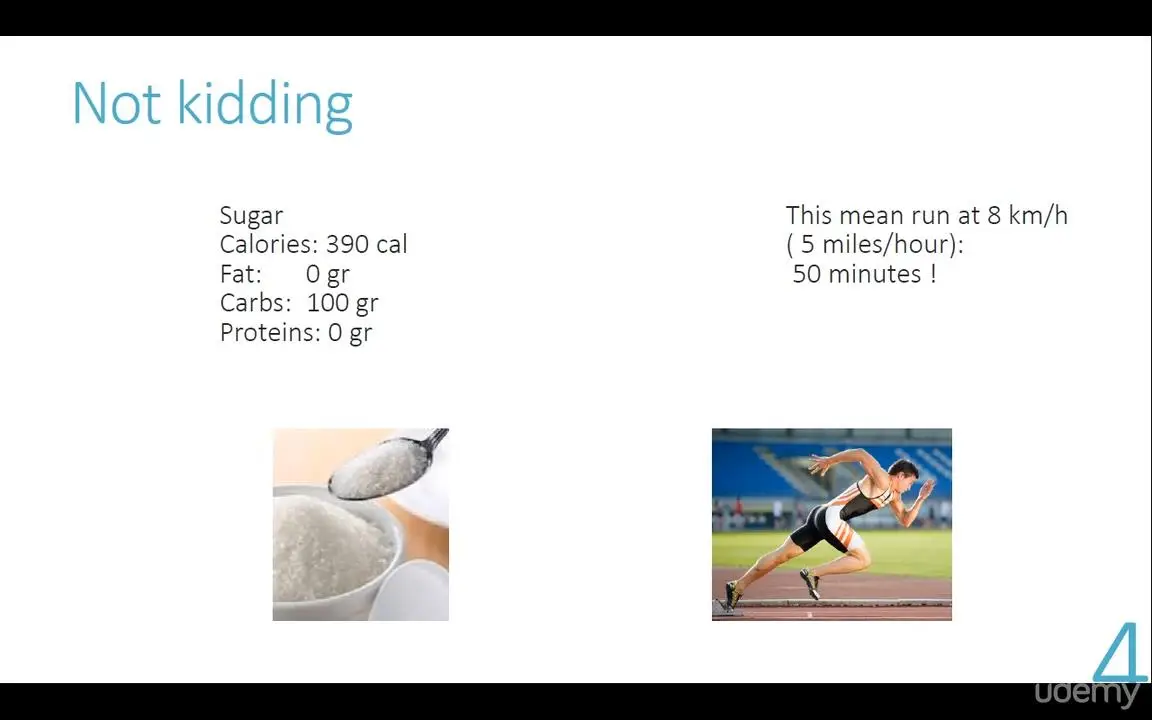 Not kidding

Sugar
Calories: 390 cal
Fat: 0 gr
Carbs: 100 gr
Proteins: 0 gr

This mean run at 8 km/h
( 5 miles/hour):
50 minutes !

4

udemy